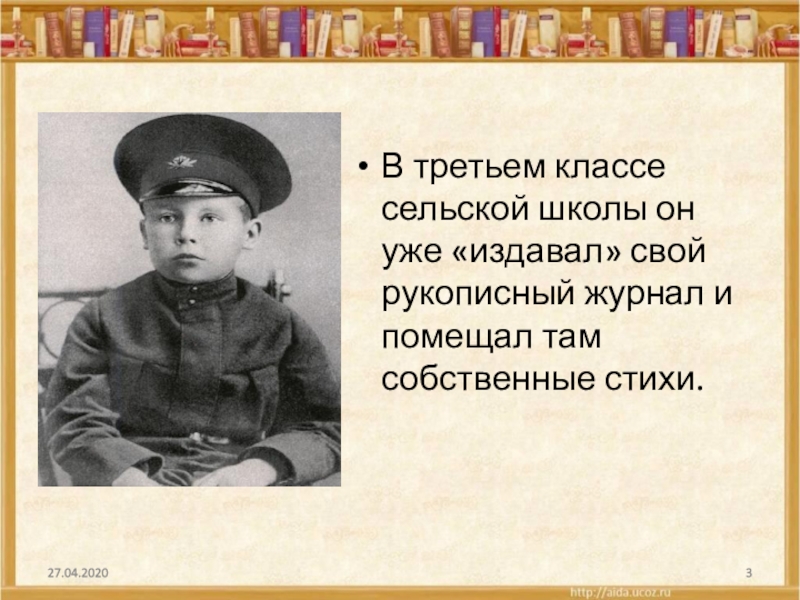 • В третьем классе сельской школы он уже «издавал» свой рукописный журнал и помещал там собственные стихи.

27.04.2020

3

http://aida.ucoz.ru